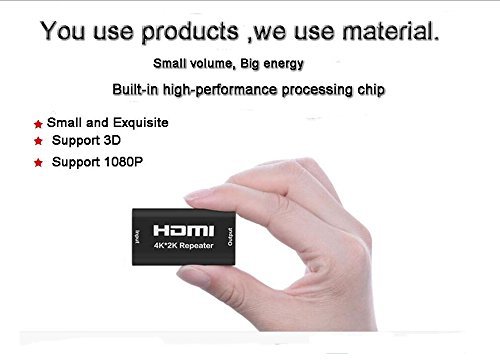 You use products ,we use material.

Small volume, Big energy

Built-in high-performance processing chip

★ Small and Exquisite
★ Support 3D
★ Support 1080P

Input
HDMI
4K*2K Repeater
Output